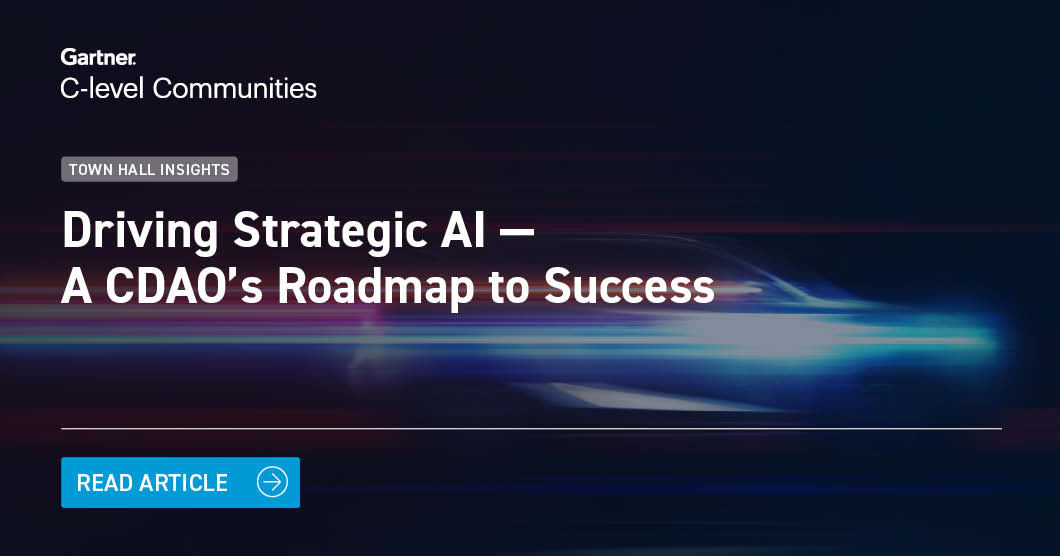 Gartner.
C-level Communities

TOWN HALL INSIGHTS

Driving Strategic AI —
A CDAO's Roadmap to Success

READ ARTICLE